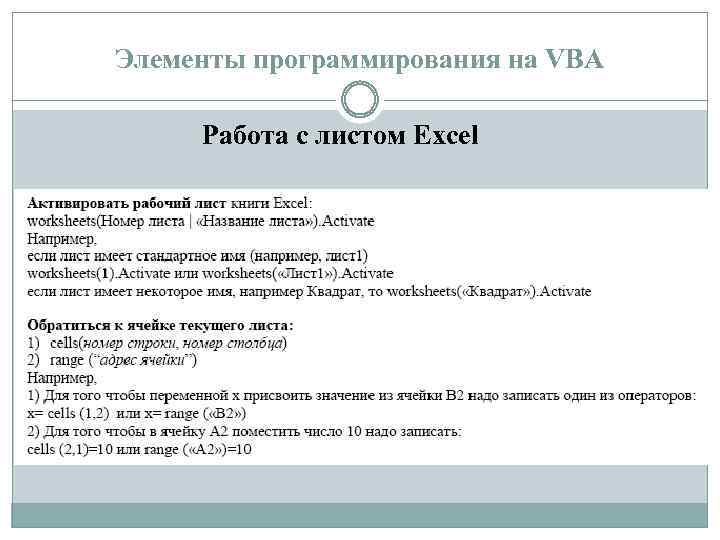 Элементы программирования на VBA

Работа с листом Excel

Активировать рабочий лист книги Excel:
worksheets(Номер листа | «Название листа»).Activate
Например,
если лист имеет стандартное имя (например, лист1)
worksheets(1).Activate или worksheets(«Лист1»).Activate
если лист имеет некоторое имя, например Квадрат, то worksheets(«Квадрат»).Activate

Обратиться к ячейке текущего листа:
1) cells(номер строки, номер столбца)
2) range ("адрес ячейки")
Например,
1) Для того чтобы переменной x присвоить значение из ячейки B2 надо записать один из операторов:
x= cells (1,2) или x= range («B2»)
2) Для того чтобы в ячейку A2 поместить число 10 надо записать:
cells (2,1)=10 или range («A2»)=10